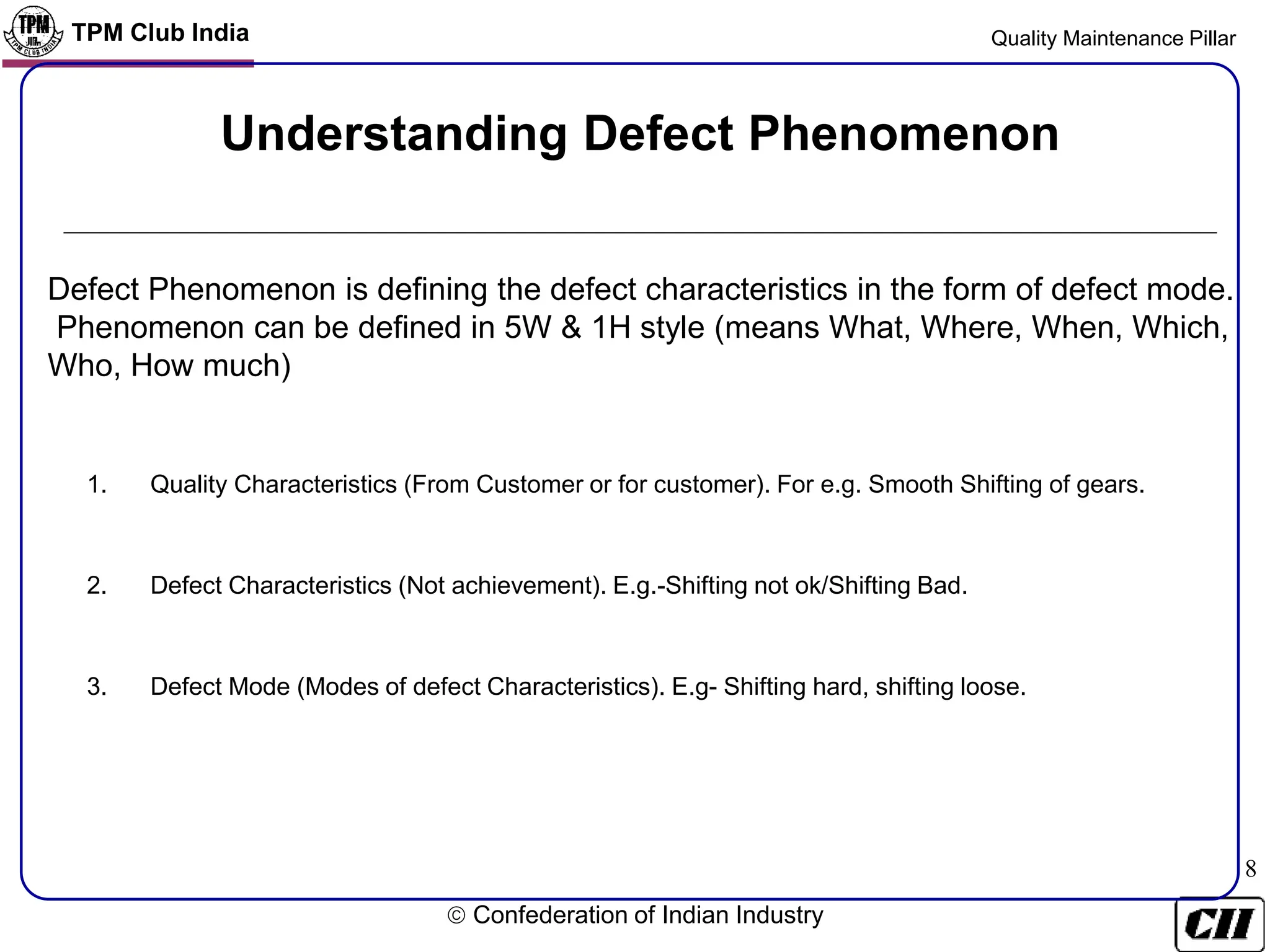 TPM
TPM CLUB INDIA
TPM Club India

Quality Maintenance Pillar

Understanding Defect Phenomenon

Defect Phenomenon is defining the defect characteristics in the form of defect mode. Phenomenon can be defined in 5W & 1H style (means What, Where, When, Which, Who, How much)

1. Quality Characteristics (From Customer or for customer). For e.g. Smooth Shifting of gears.

2. Defect Characteristics (Not achievement). E.g.-Shifting not ok/Shifting Bad.

3. Defect Mode (Modes of defect Characteristics). E.g- Shifting hard, shifting loose.

8

© Confederation of Indian Industry

CII